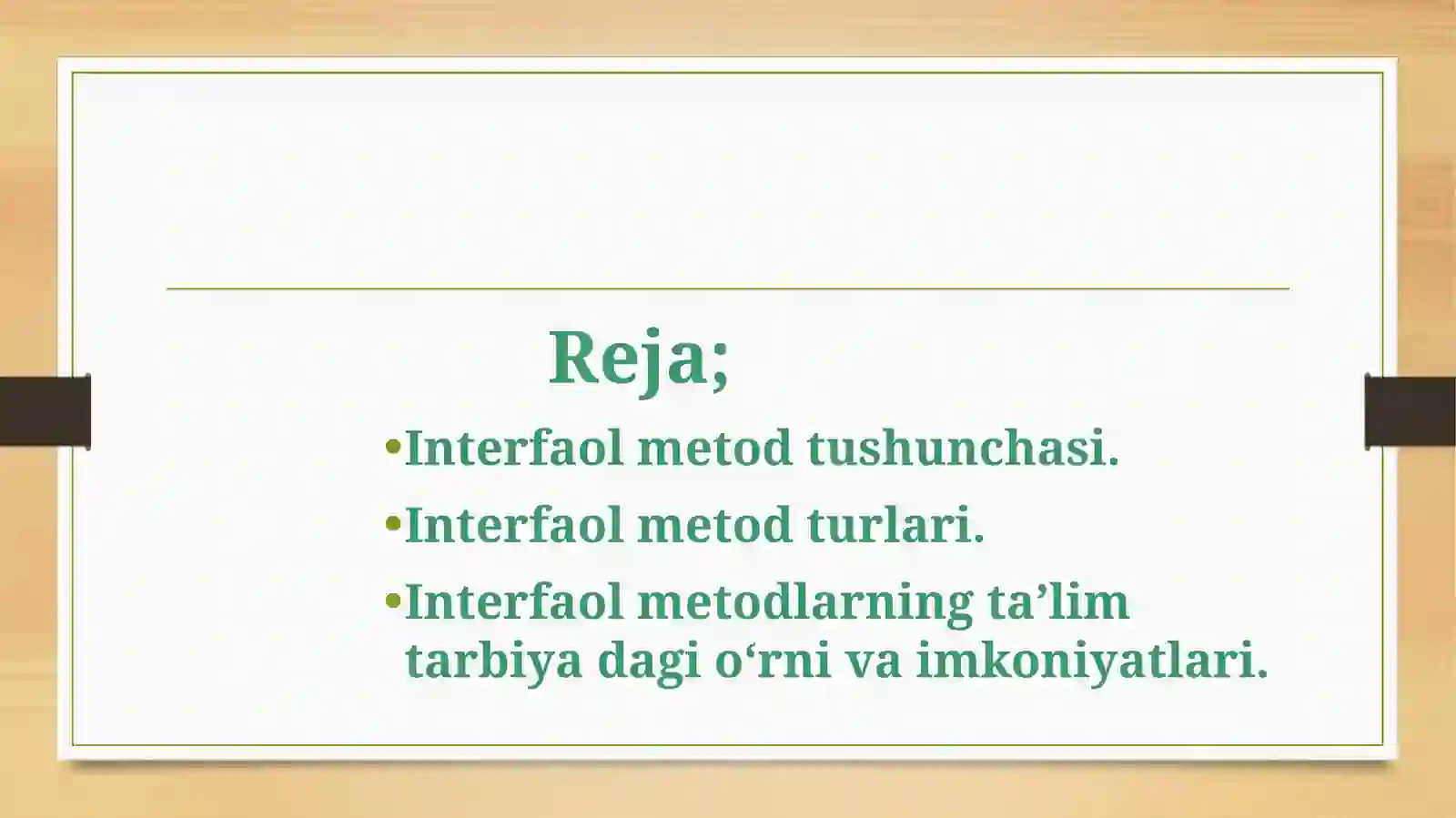 Reja;

•Interfaol metod tushunchasi.

•Interfaol metod turlari.

•Interfaol metodlarning ta’lim tarbiya dagi o‘rni va imkoniyatlari.